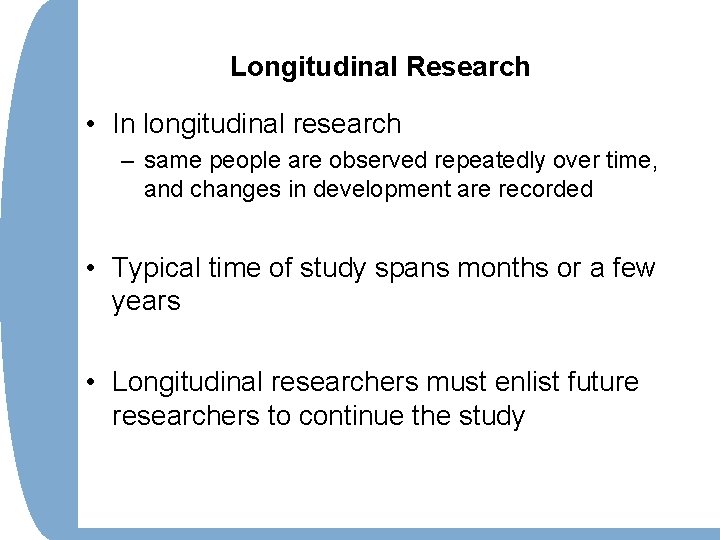 Longitudinal Research

• In longitudinal research
– same people are observed repeatedly over time, and changes in development are recorded

• Typical time of study spans months or a few years

• Longitudinal researchers must enlist future researchers to continue the study